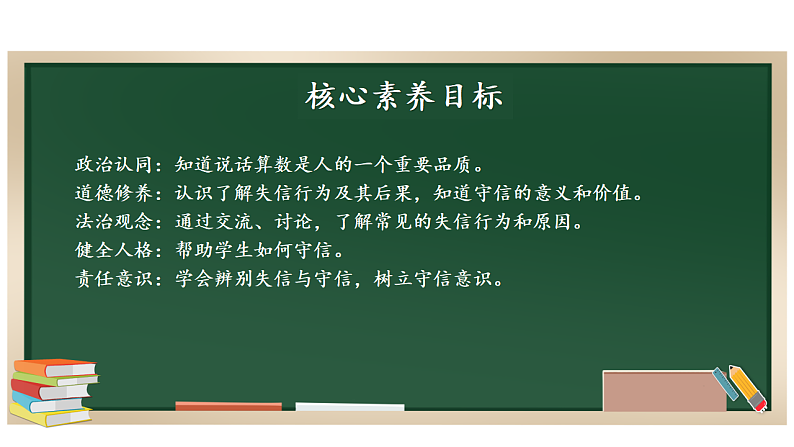 核心素养目标

政治认同：知道说话算数是人的一个重要品质。
道德修养：认识了解失信行为及其后果，知道守信的意义和价值。
法治观念：通过交流、讨论，了解常见的失信行为和原因。
健全人格：帮助学生如何守信。
责任意识：学会辨别失信与守信，树立守信意识。